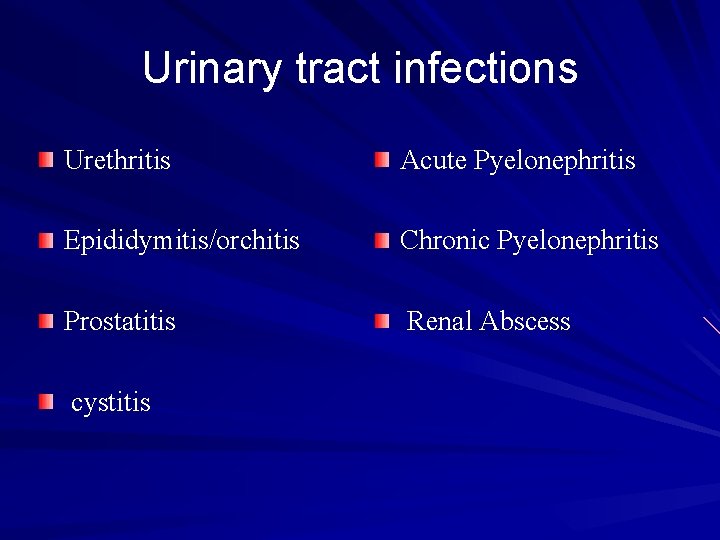 Urinary tract infections

• Urethritis

• Epididymitis/orchitis

• Prostatitis

• cystitis

• Acute Pyelonephritis

• Chronic Pyelonephritis

• Renal Abscess